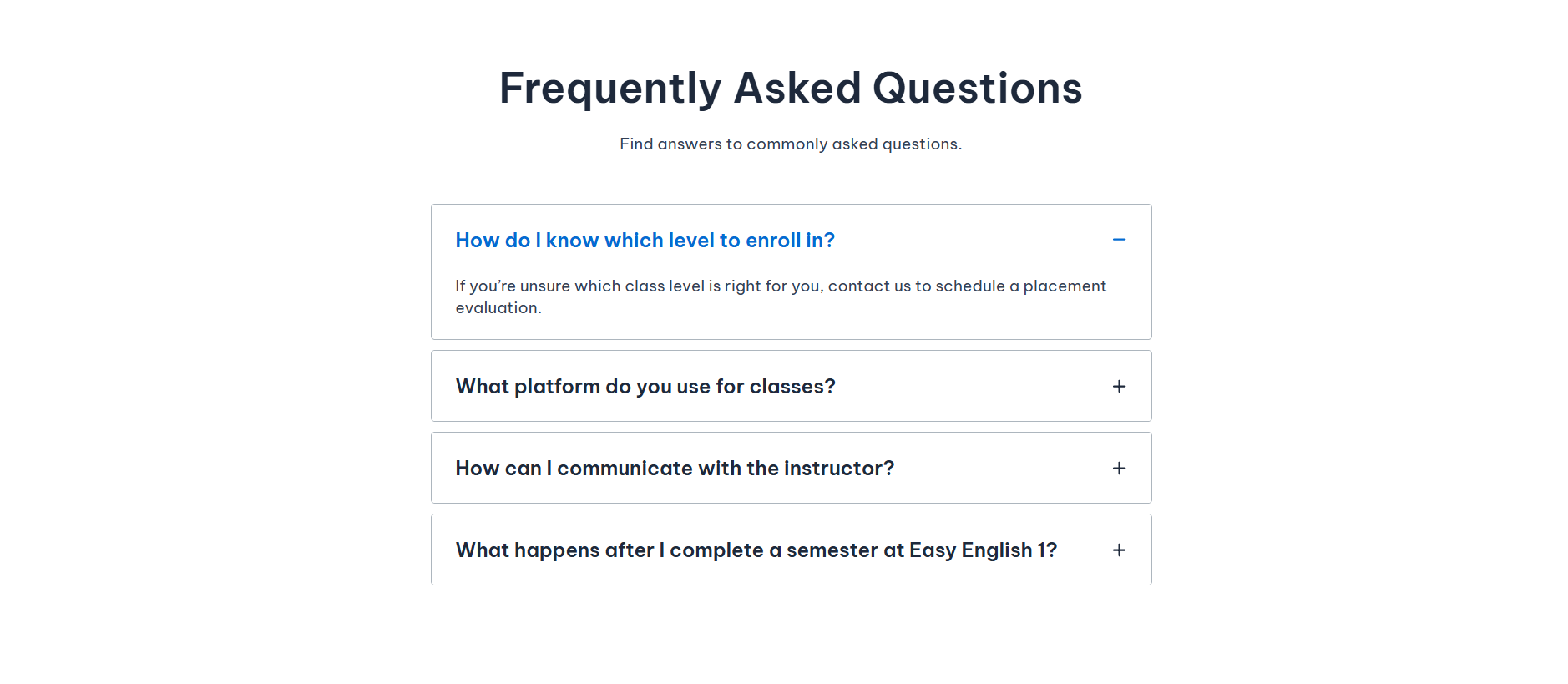 Frequently Asked Questions

Find answers to commonly asked questions.

How do I know which level to enroll in? −

If you're unsure which class level is right for you, contact us to schedule a placement evaluation.

What platform do you use for classes? +

How can I communicate with the instructor? +

What happens after I complete a semester at Easy English 1? +